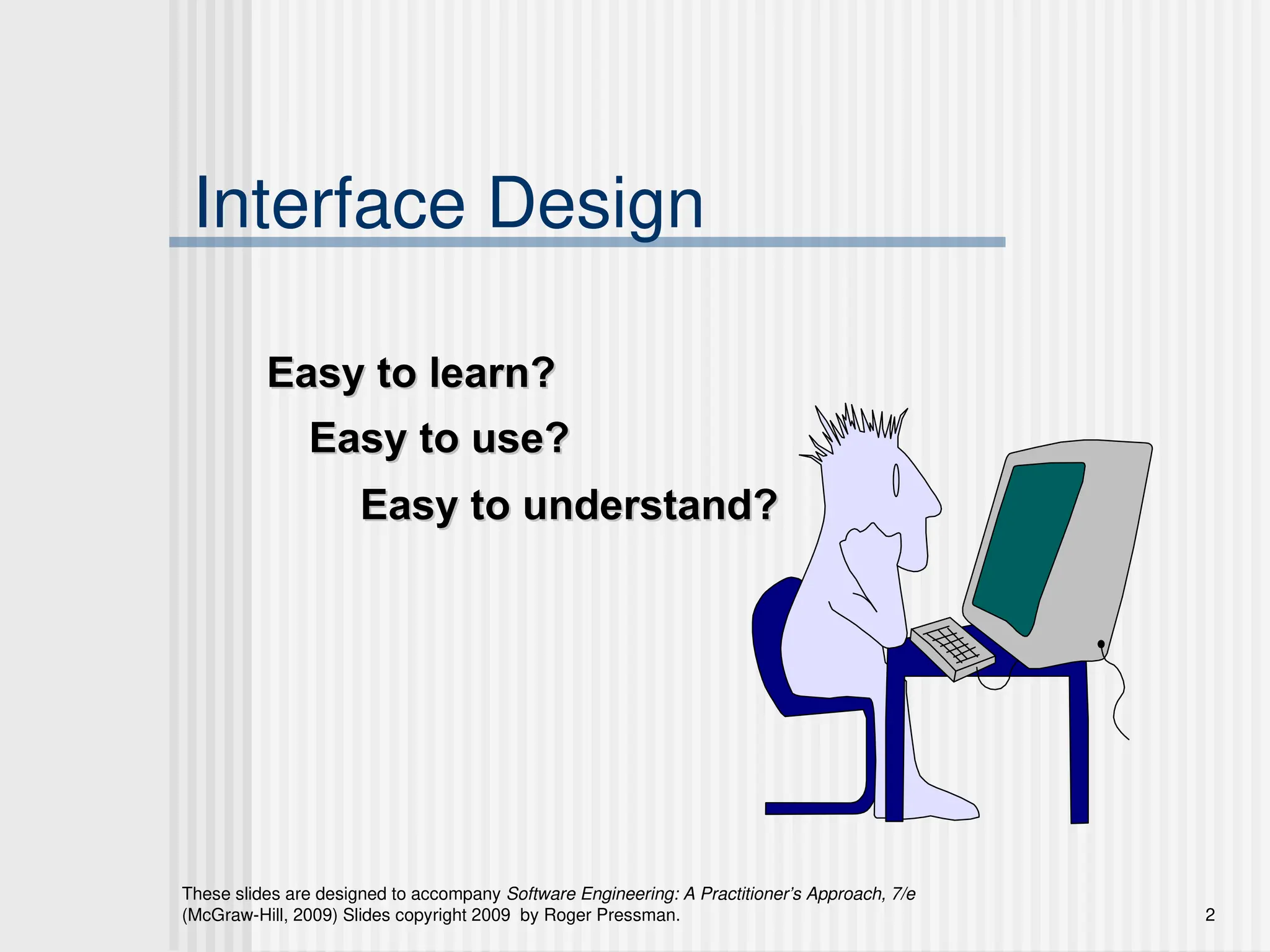 Interface Design

Easy to learn?

Easy to use?

Easy to understand?

These slides are designed to accompany Software Engineering: A Practitioner's Approach, 7/e (McGraw-Hill, 2009) Slides copyright 2009 by Roger Pressman.

2